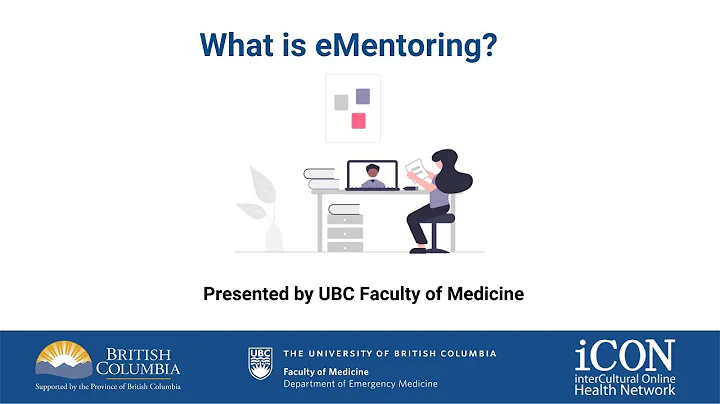 What is eMentoring?

Presented by UBC Faculty of Medicine

BRITISH COLUMBIA
Supported by the Province of British Columbia

UBC
THE UNIVERSITY OF BRITISH COLUMBIA
Faculty of Medicine
Department of Emergency Medicine

iCON
interCultural Online Health Network